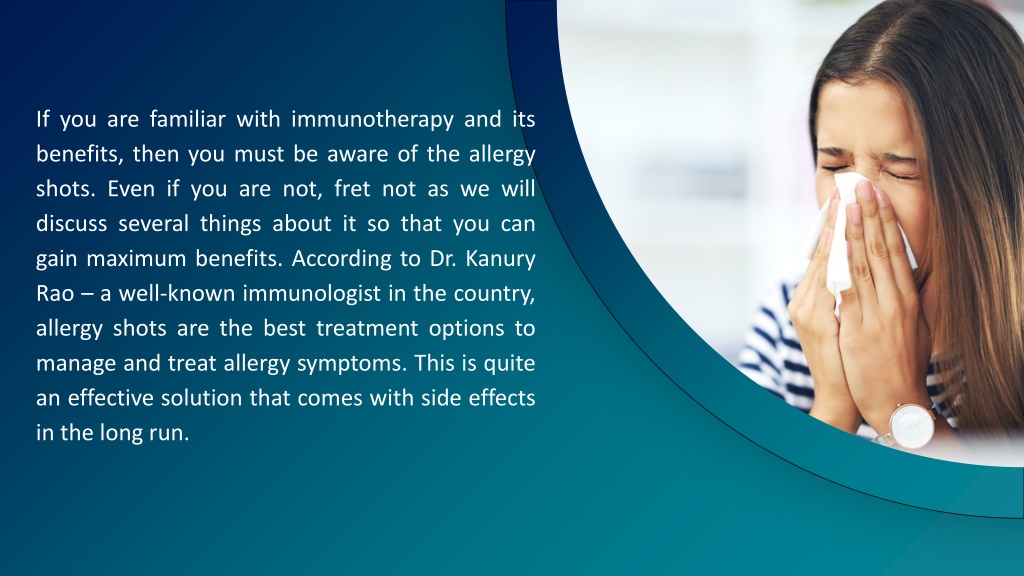 If you are familiar with immunotherapy and its benefits, then you must be aware of the allergy shots. Even if you are not, fret not as we will discuss several things about it so that you can gain maximum benefits. According to Dr. Kanury Rao – a well-known immunologist in the country, allergy shots are the best treatment options to manage and treat allergy symptoms. This is quite an effective solution that comes with side effects in the long run.